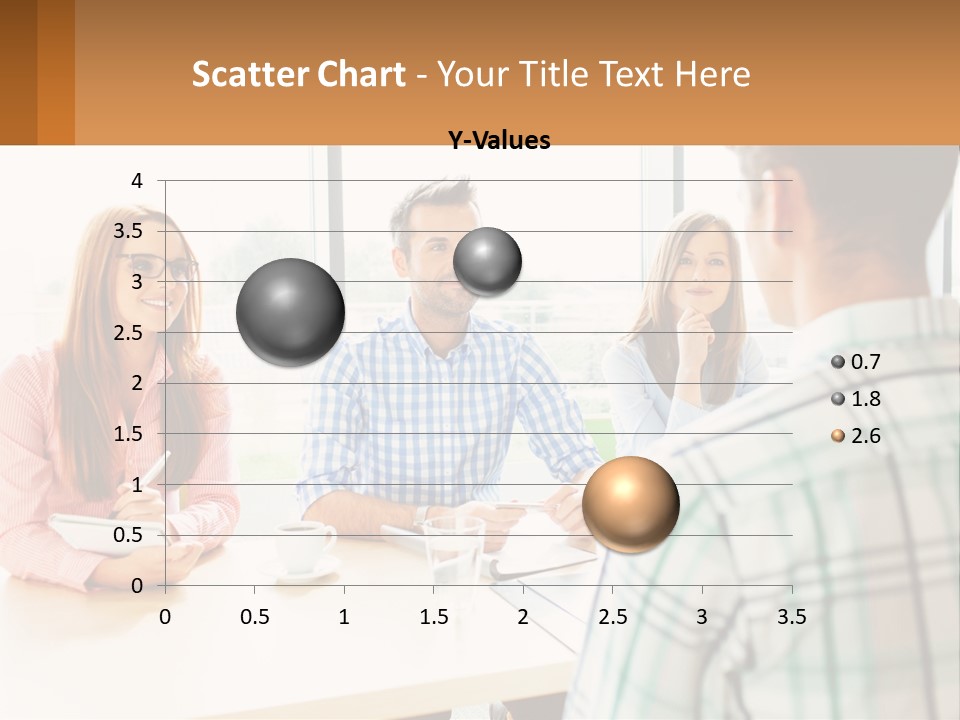 Scatter Chart - Your Title Text Here

Y-Values

4
3.5
3
2.5
2
1.5
1
0.5
0

0 0.5 1 1.5 2 2.5 3 3.5

0.7
1.8
2.6